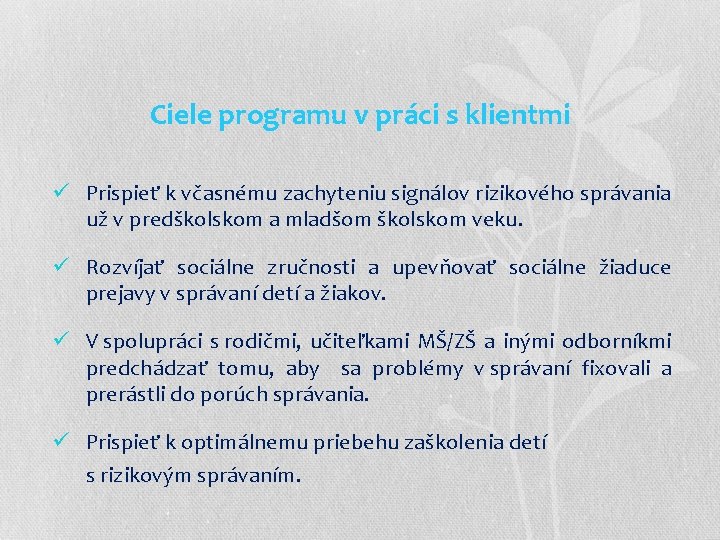 Ciele programu v práci s klientmi

✓ Prispieť k včasnému zachyteniu signálov rizikového správania už v predškolskom a mladšom školskom veku.

✓ Rozvíjať sociálne zručnosti a upevňovať sociálne žiaduce prejavy v správaní detí a žiakov.

✓ V spolupráci s rodičmi, učiteľkami MŠ/ZŠ a inými odborníkmi predchádzať tomu, aby sa problémy v správaní fixovali a prerástli do porúch správania.

✓ Prispieť k optimálnemu priebehu zaškolenia detí s rizikovým správaním.